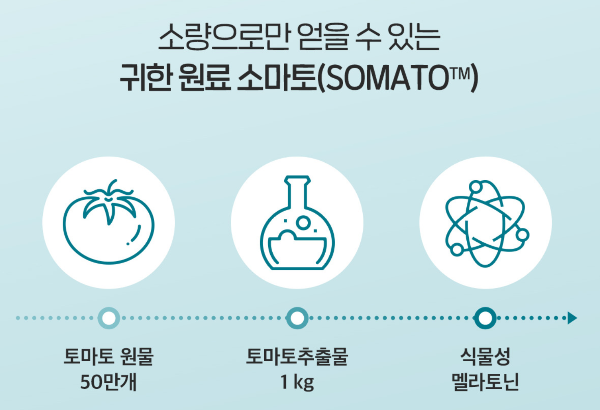 소량으로만 얻을 수 있는
귀한 원료 소마토(SOMATO™)

토마토 원물
50만개

토마토추출물
1 kg

식물성
멜라토닌